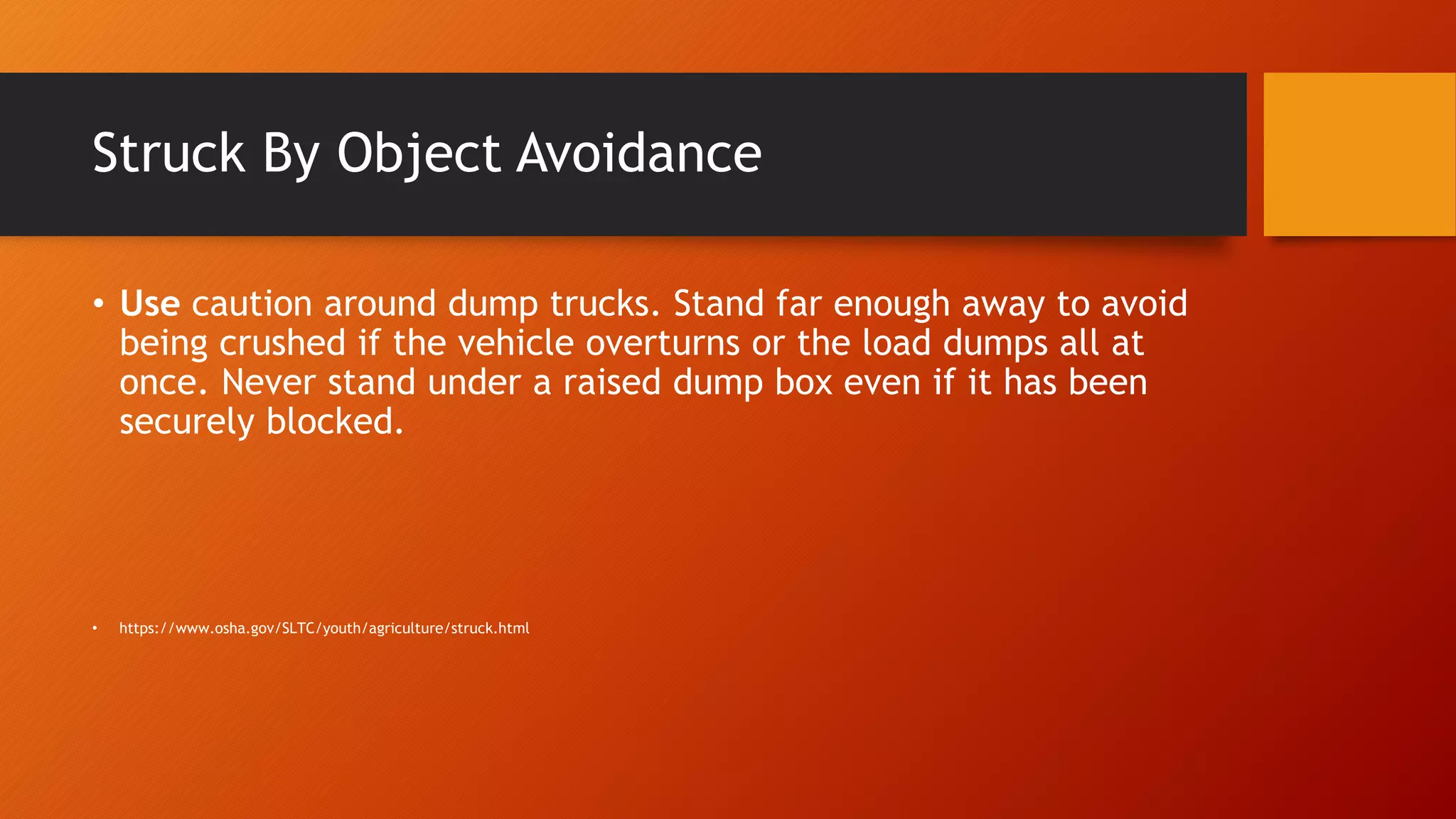 Struck By Object Avoidance

• Use caution around dump trucks. Stand far enough away to avoid being crushed if the vehicle overturns or the load dumps all at once. Never stand under a raised dump box even if it has been securely blocked.

• https://www.osha.gov/SLTC/youth/agriculture/struck.html